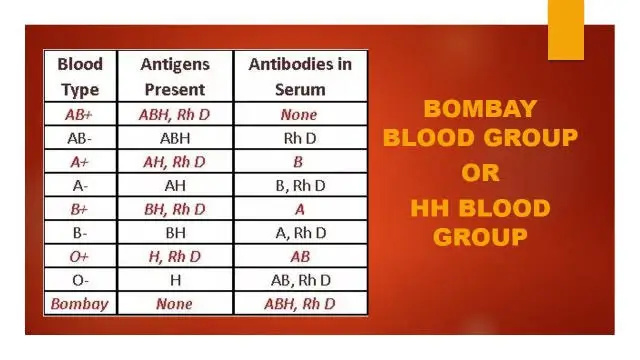 | Blood Type | Antigens Present | Antibodies in Serum |
|---|---|---|
| AB+ | ABH, Rh D | None |
| AB- | ABH | Rh D |
| A+ | AH, Rh D | B |
| A- | AH | B, Rh D |
| B+ | BH, Rh D | A |
| B- | BH | A, Rh D |
| O+ | H, Rh D | AB |
| O- | H | AB, Rh D |
| Bombay | None | ABH, Rh D |

BOMBAY BLOOD GROUP OR HH BLOOD GROUP